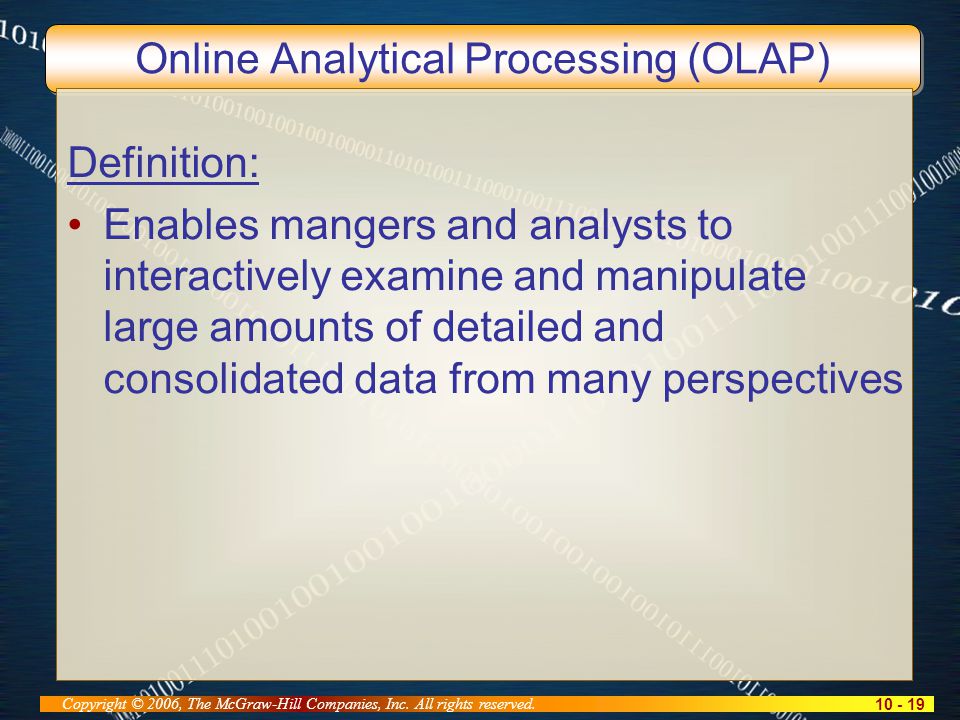 Online Analytical Processing (OLAP)

Definition:

• Enables mangers and analysts to interactively examine and manipulate large amounts of detailed and consolidated data from many perspectives

Copyright © 2006, The McGraw-Hill Companies, Inc. All rights reserved.

10 - 19